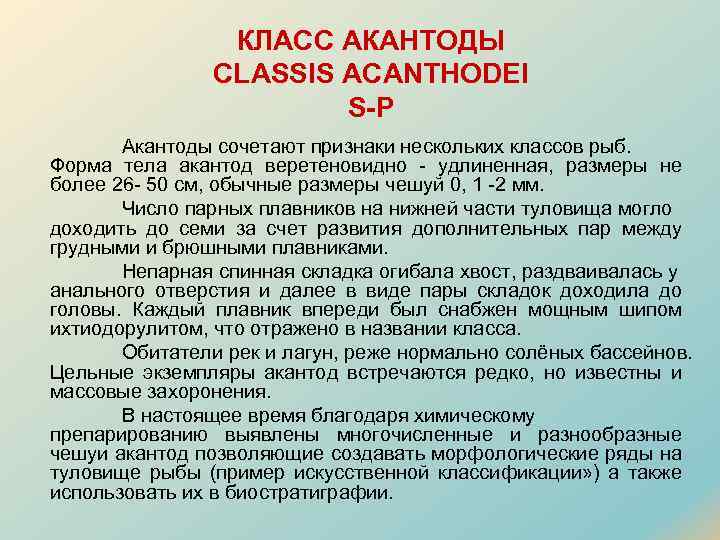 КЛАСС АКАНТОДЫ
CLASSIS ACANTHODEI
S-P

Акантоды сочетают признаки нескольких классов рыб. Форма тела акантод веретеновидно - удлиненная, размеры не более 26- 50 см, обычные размеры чешуй 0, 1 -2 мм.

Число парных плавников на нижней части туловища могло доходить до семи за счет развития дополнительных пар между грудными и брюшными плавниками.

Непарная спинная складка огибала хвост, раздваивалась у анального отверстия и далее в виде пары складок доходила до головы. Каждый плавник впереди был снабжен мощным шипом ихтиодорулитом, что отражено в названии класса.

Обитатели рек и лагун, реже нормально солёных бассейнов. Цельные экземпляры акантод встречаются редко, но известны и массовые захоронения.

В настоящее время благодаря химическому препарированию выявлены многочисленные и разнообразные чешуи акантод позволяющие создавать морфологические ряды на туловище рыбы (пример искусственной классификации») а также использовать их в биостратиграфии.